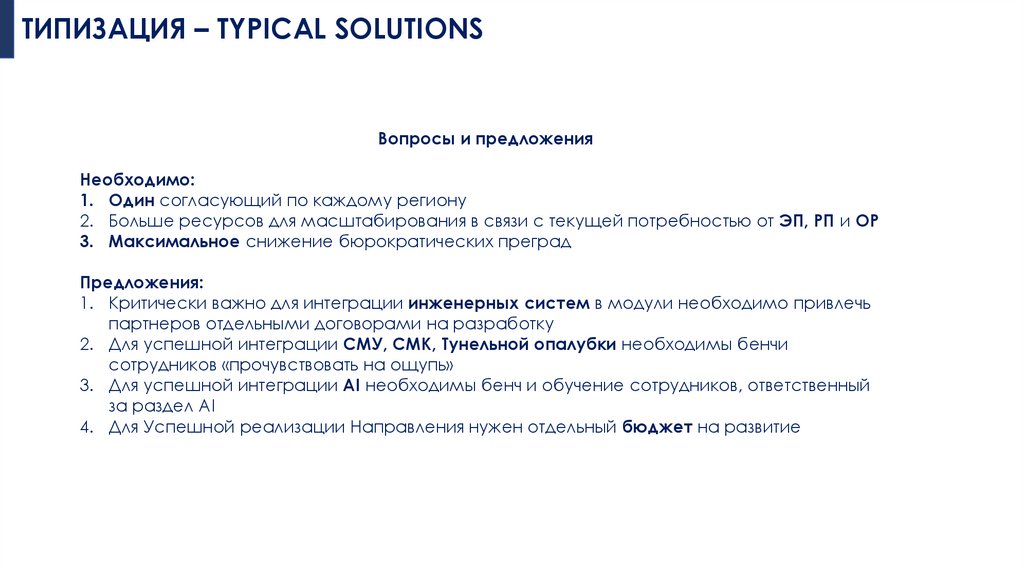 ТИПИЗАЦИЯ – TYPICAL SOLUTIONS

Вопросы и предложения

Необходимо:
1. Один согласующий по каждому региону
2. Больше ресурсов для масштабирования в связи с текущей потребностью от ЭП, РП и ОР
3. Максимальное снижение бюрократических преград

Предложения:
1. Критически важно для интеграции инженерных систем в модули необходимо привлечь партнеров отдельными договорами на разработку
2. Для успешной интеграции СМУ, СМК, Тунельной опалубки необходимы бенчи сотрудников «прочувствовать на ощупь»
3. Для успешной интеграции AI необходимы бенч и обучение сотрудников, ответственный за раздел AI
4. Для Успешной реализации Направления нужен отдельный бюджет на развитие